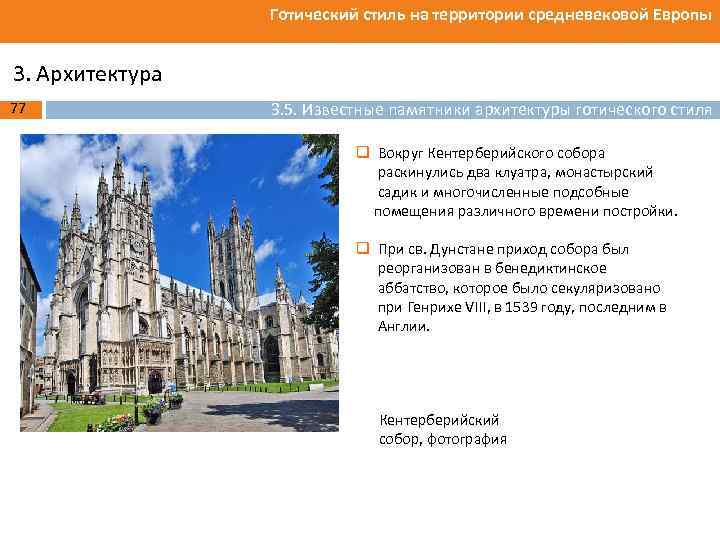 Готический стиль на территории средневековой Европы

3. Архитектура

77

3.5. Известные памятники архитектуры готического стиля

Вокруг Кентерберийского собора раскинулись два клуатра, монастырский садик и многочисленные подсобные помещения различного времени постройки.

При св. Дунстане приход собора был реорганизован в бенедиктинское аббатство, которое было секуляризовано при Генрихе VIII, в 1539 году, последним в Англии.

Кентерберийский собор, фотография